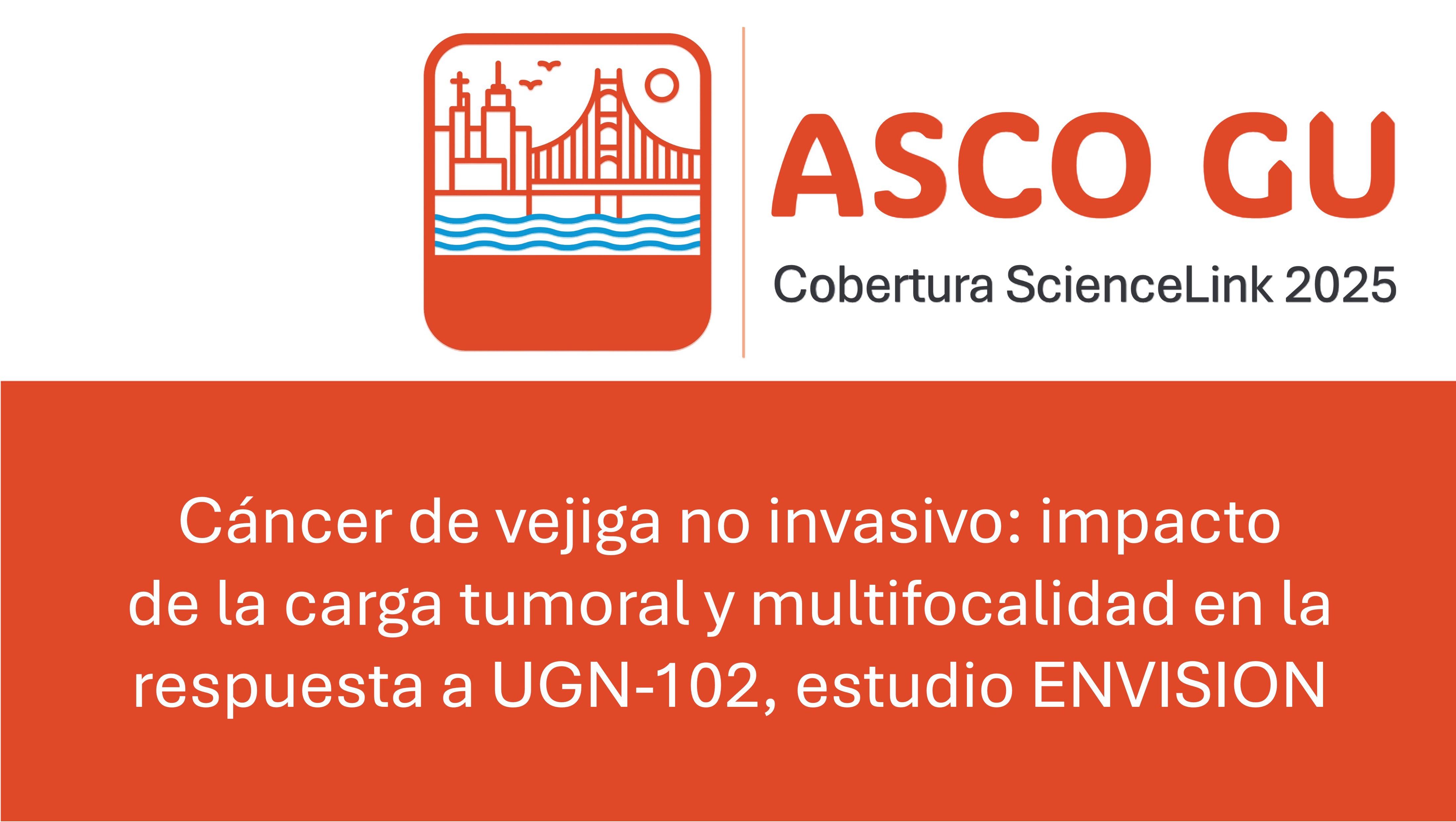 ASCO GU
Cobertura ScienceLink 2025

Cáncer de vejiga no invasivo: impacto de la carga tumoral y multifocalidad en la respuesta a UGN-102, estudio ENVISION